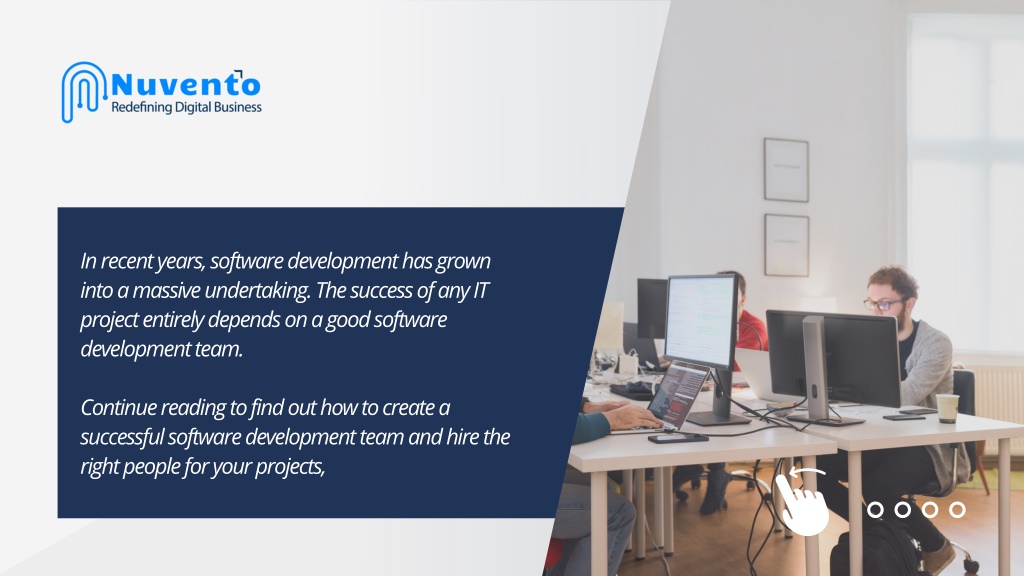 Nuvento
Redefining Digital Business

In recent years, software development has grown into a massive undertaking. The success of any IT project entirely depends on a good software development team.

Continue reading to find out how to create a successful software development team and hire the right people for your projects,